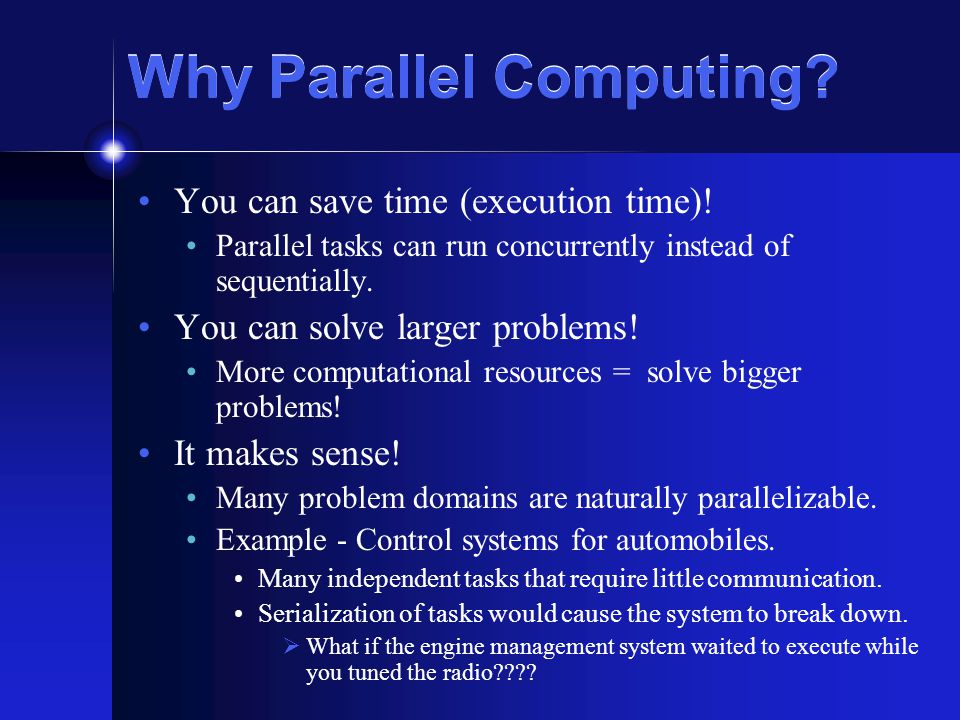 Why Parallel Computing?

• You can save time (execution time)!
  • Parallel tasks can run concurrently instead of sequentially.
• You can solve larger problems!
  • More computational resources = solve bigger problems!
• It makes sense!
  • Many problem domains are naturally parallelizable.
  • Example - Control systems for automobiles.
    • Many independent tasks that require little communication.
    • Serialization of tasks would cause the system to break down.
      ➢ What if the engine management system waited to execute while you tuned the radio????